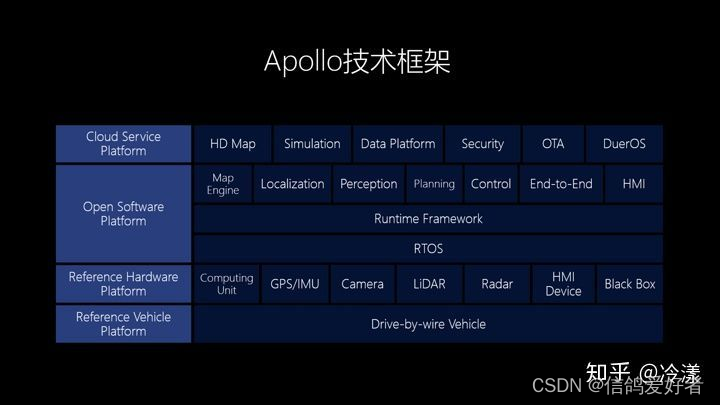 Apollo技术框架

Cloud Service Platform
HD Map
Simulation
Data Platform
Security
OTA
DuerOS

Open Software Platform
Map Engine
Localization
Perception
Planning
Control
End-to-End
HMI
Runtime Framework
RTOS

Reference Hardware Platform
Computing Unit
GPS/IMU
Camera
LiDAR
Radar
HMI Device
Black Box

Reference Vehicle Platform
Drive-by-wire Vehicle

知乎 @冷漾
CSDN @信鸽爱好者